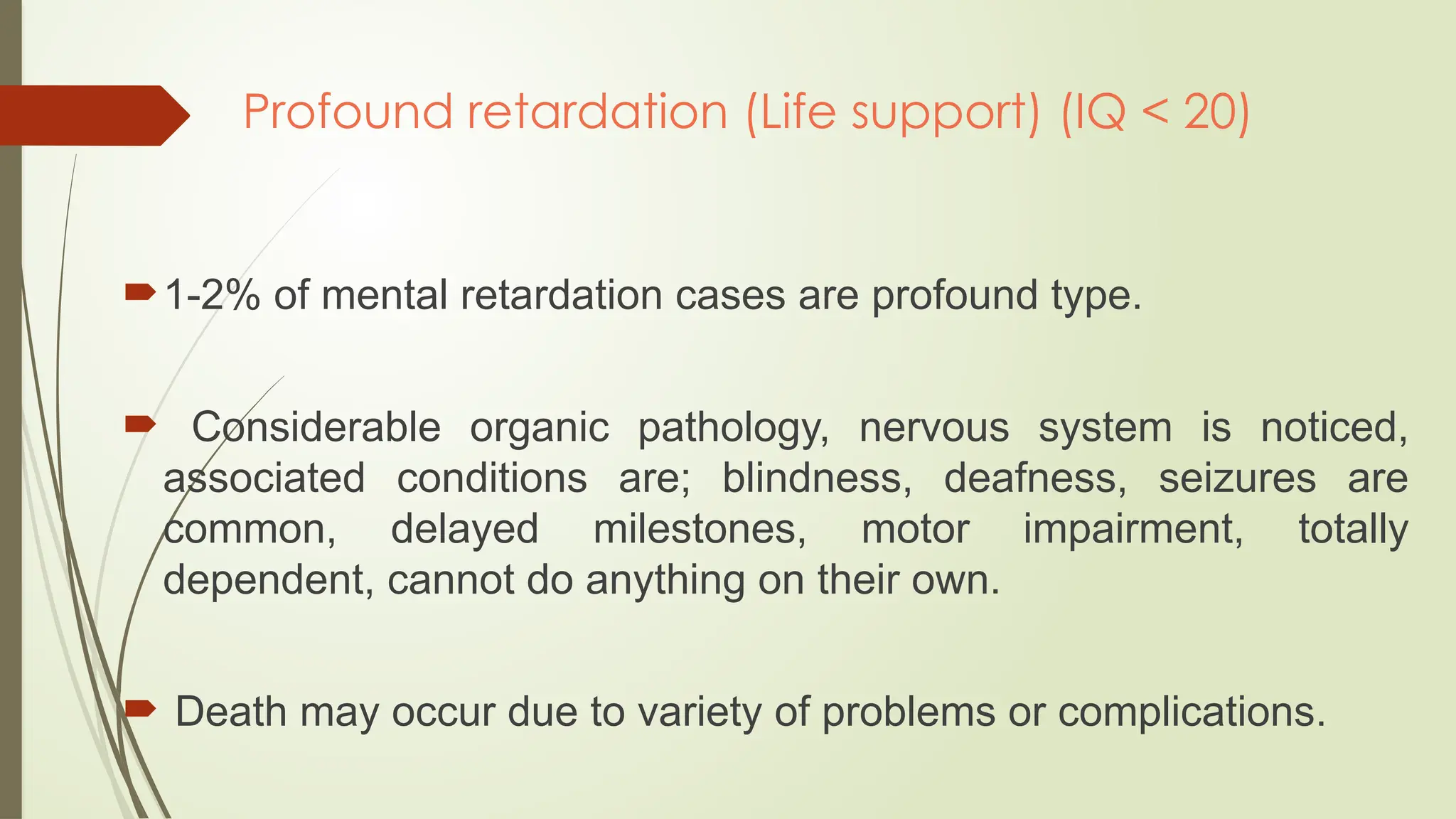 Profound retardation (Life support) (IQ < 20)

1-2% of mental retardation cases are profound type.

Considerable organic pathology, nervous system is noticed, associated conditions are; blindness, deafness, seizures are common, delayed milestones, motor impairment, totally dependent, cannot do anything on their own.

Death may occur due to variety of problems or complications.